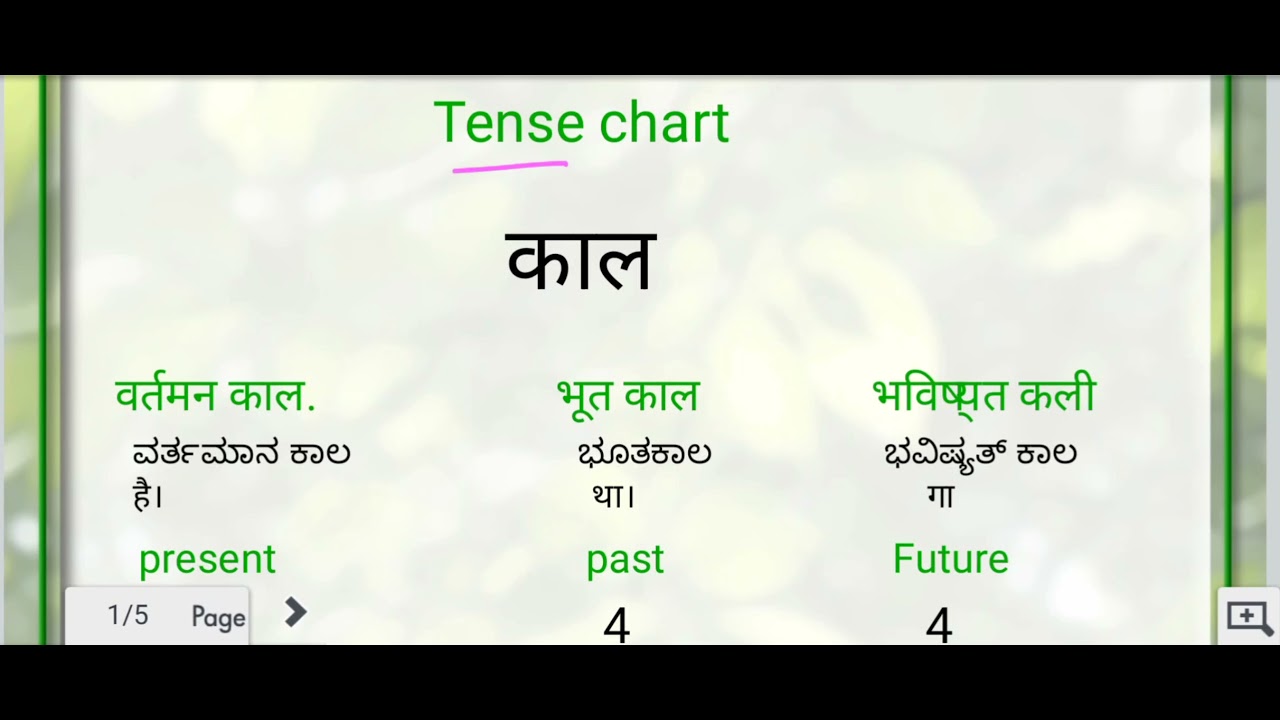 Tense chart

काल

वर्तमन काल.
ವರ್ತಮಾನ ಕಾಲ
है।
present

भूत काल
ಭೂತಕಾಲ
था।
past
4

भविष्यत कली
ಭವಿಷ್ಯತ್ ಕಾಲ
गा
Future
4

1/5 Page